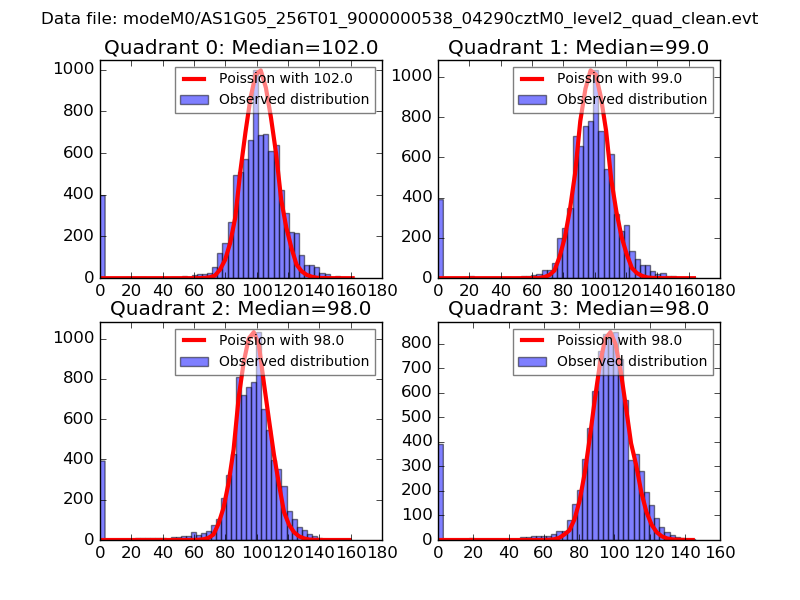 Data file: modeM0/AS1G05_256T01_9000000538_04290cztM0_level2_quad_clean.evt

Quadrant 0: Median=102.0

Poission with 102.0
Observed distribution

1000
800
600
400
200
0

0 20 40 60 80 100 120 140 160 180

Quadrant 1: Median=99.0

Poission with 99.0
Observed distribution

1000
800
600
400
200
0

0 20 40 60 80 100 120 140 160 180

Quadrant 2: Median=98.0

Poission with 98.0
Observed distribution

1000
800
600
400
200
0

0 20 40 60 80 100 120 140 160 180

Quadrant 3: Median=98.0

Poission with 98.0
Observed distribution

800
700
600
500
400
300
200
100
0

0 20 40 60 80 100 120 140 160